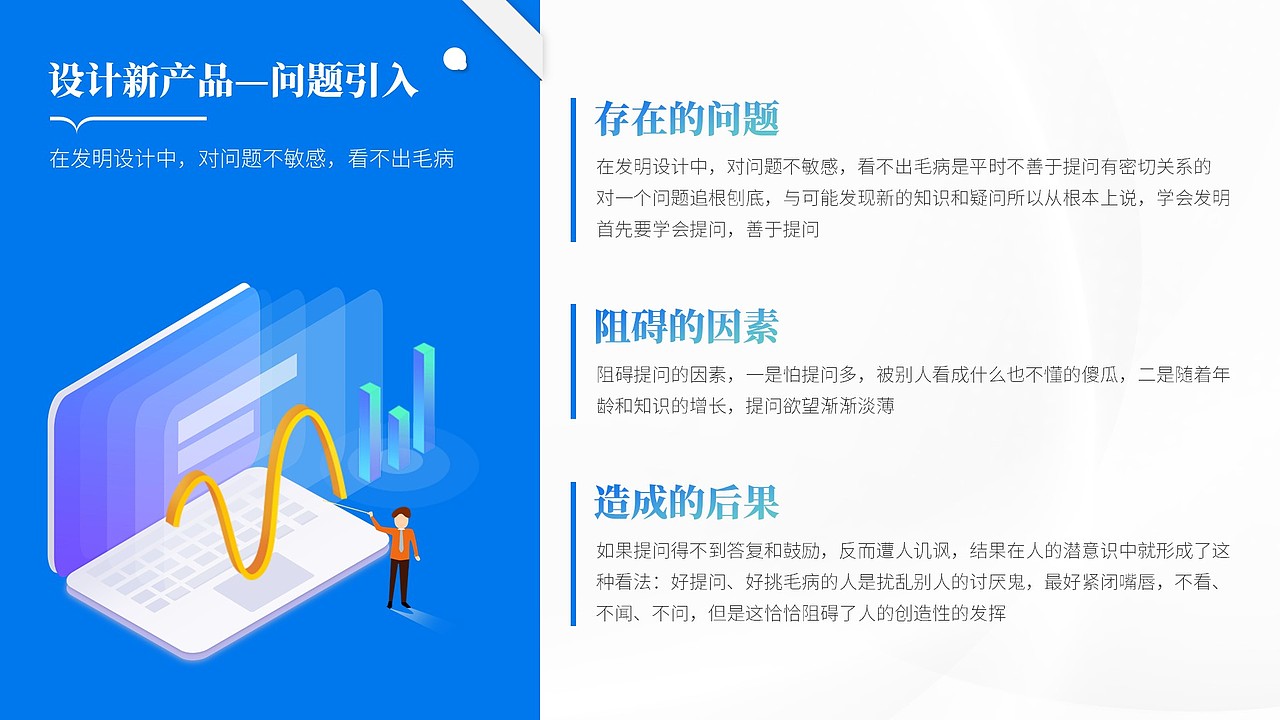 设计新产品—问题引入

在发明设计中，对问题不敏感，看不出毛病

存在的问题

在发明设计中，对问题不敏感，看不出毛病是平时不善于提问有密切关系的对一个问题追根刨底，与可能发现新的知识和疑问所以从根本上说，学会发明首先要学会提问，善于提问

阻碍的因素

阻碍提问的因素，一是怕提问多，被别人看成什么也不懂的傻瓜，二是随着年龄和知识的增长，提问欲望渐渐淡薄

造成的后果

如果提问得不到答复和鼓励，反而遭人讥讽，结果在人的潜意识中就形成了这种看法：好提问、好挑毛病的人是扰乱别人的讨厌鬼，最好紧闭嘴唇，不看、不闻、不问，但是这恰恰阻碍了人的创造性的发挥